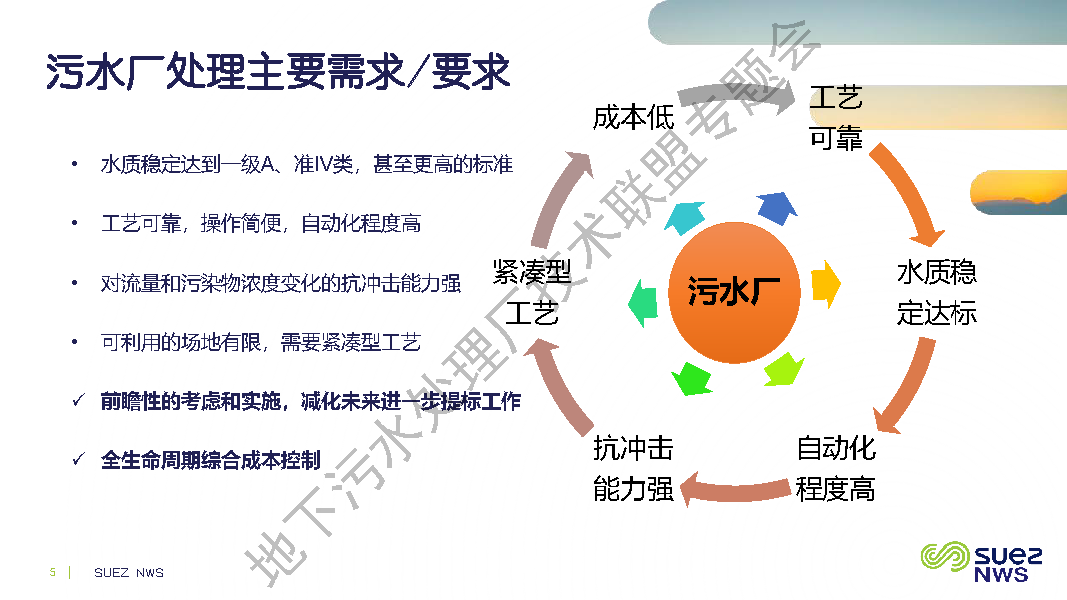 污水厂处理主要需求/要求

• 水质稳定达到一级A、准IV类，甚至更高的标准

• 工艺可靠，操作简便，自动化程度高

• 对流量和污染物浓度变化的抗冲击能力强

• 可利用的场地有限，需要紧凑型工艺

✓ 前瞻性的考虑和实施，减化未来进一步提标工作

✓ 全生命周期综合成本控制

成本低

工艺可靠

水质稳定达标

自动化程度高

抗冲击能力强

紧凑型工艺

污水厂

地下污水处理厂技术联盟专题会

5 | SUEZ NWS

SUEZ NWS